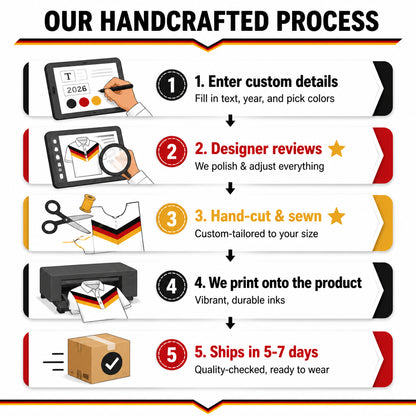 OUR HANDCRAFTED PROCESS

T
2026

1
1. Enter custom details
Fill in text, year, and pick colors

2
2. Designer reviews
We polish & adjust everything

3
3. Hand-cut & sewn
Custom-tailored to your size

4
4. We print onto the product
Vibrant, durable inks

5
5. Ships in 5-7 days
Quality-checked, ready to wear